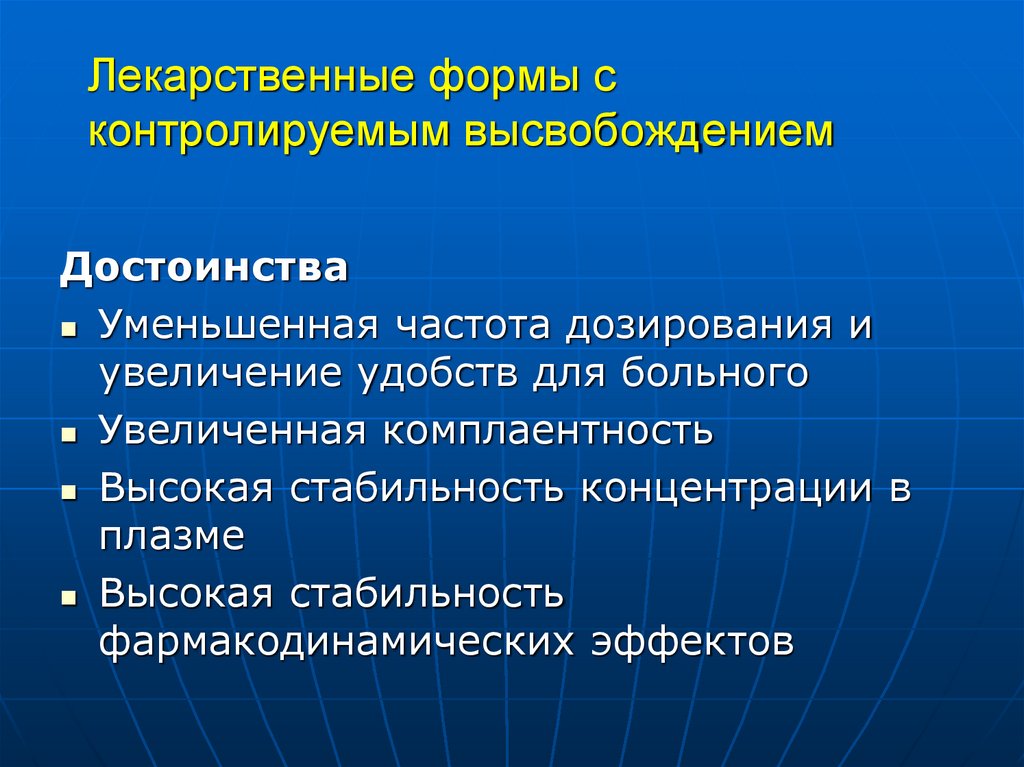 Лекарственные формы с контролируемым высвобождением

Достоинства

- Уменьшенная частота дозирования и увеличение удобств для больного
- Увеличенная комплаентность
- Высокая стабильность концентрации в плазме
- Высокая стабильность фармакодинамических эффектов